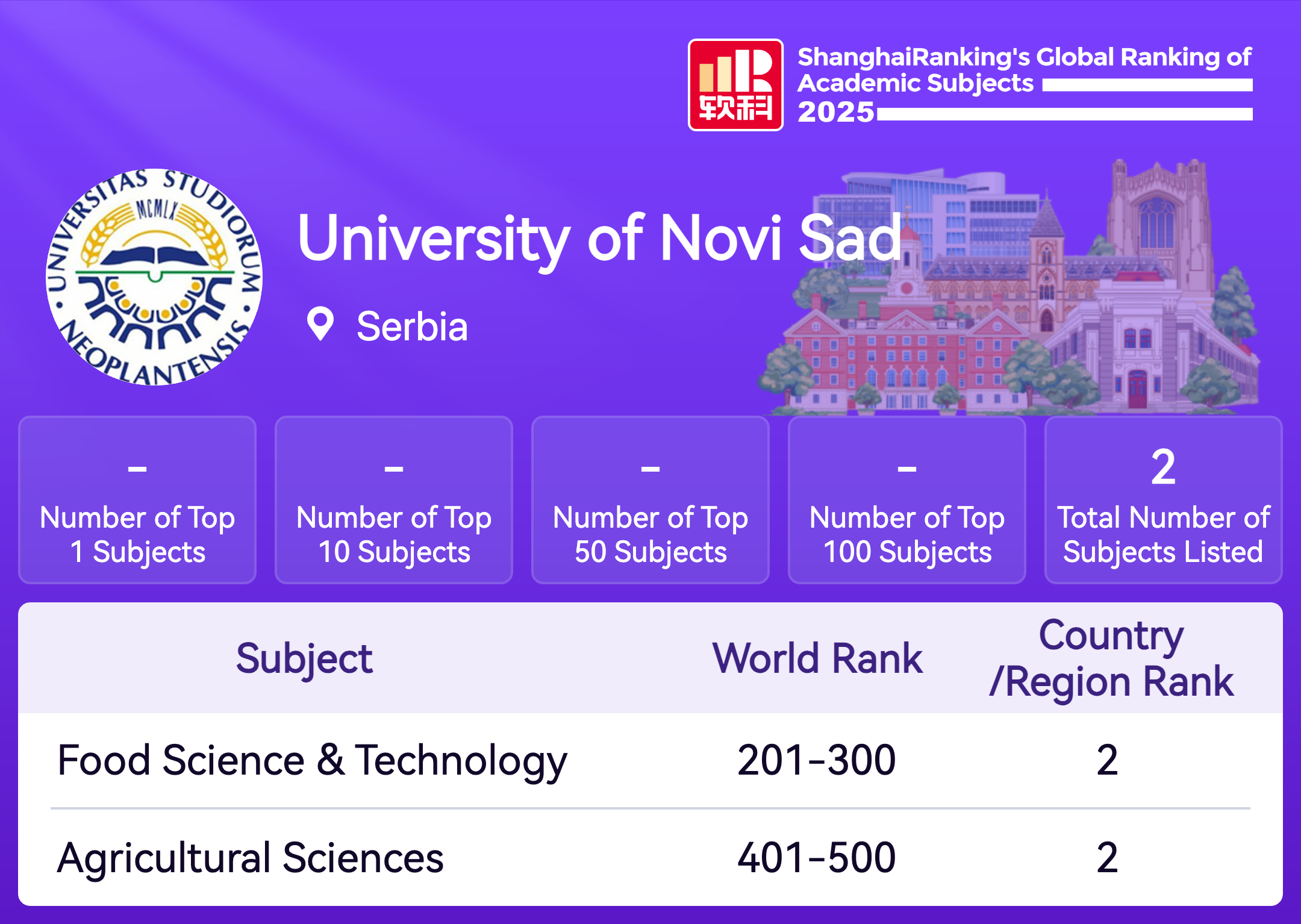 软科

ShanghaiRanking's Global Ranking of Academic Subjects 2025

UNIVERSITAS STUDIORUM NEOPLANTENSIS MCMLX

University of Novi Sad

Serbia

-
Number of Top 1 Subjects

-
Number of Top 10 Subjects

-
Number of Top 50 Subjects

-
Number of Top 100 Subjects

2
Total Number of Subjects Listed

| Subject | World Rank | Country /Region Rank |
|---|---|---|
| Food Science & Technology | 201-300 | 2 |
| Agricultural Sciences | 401-500 | 2 |